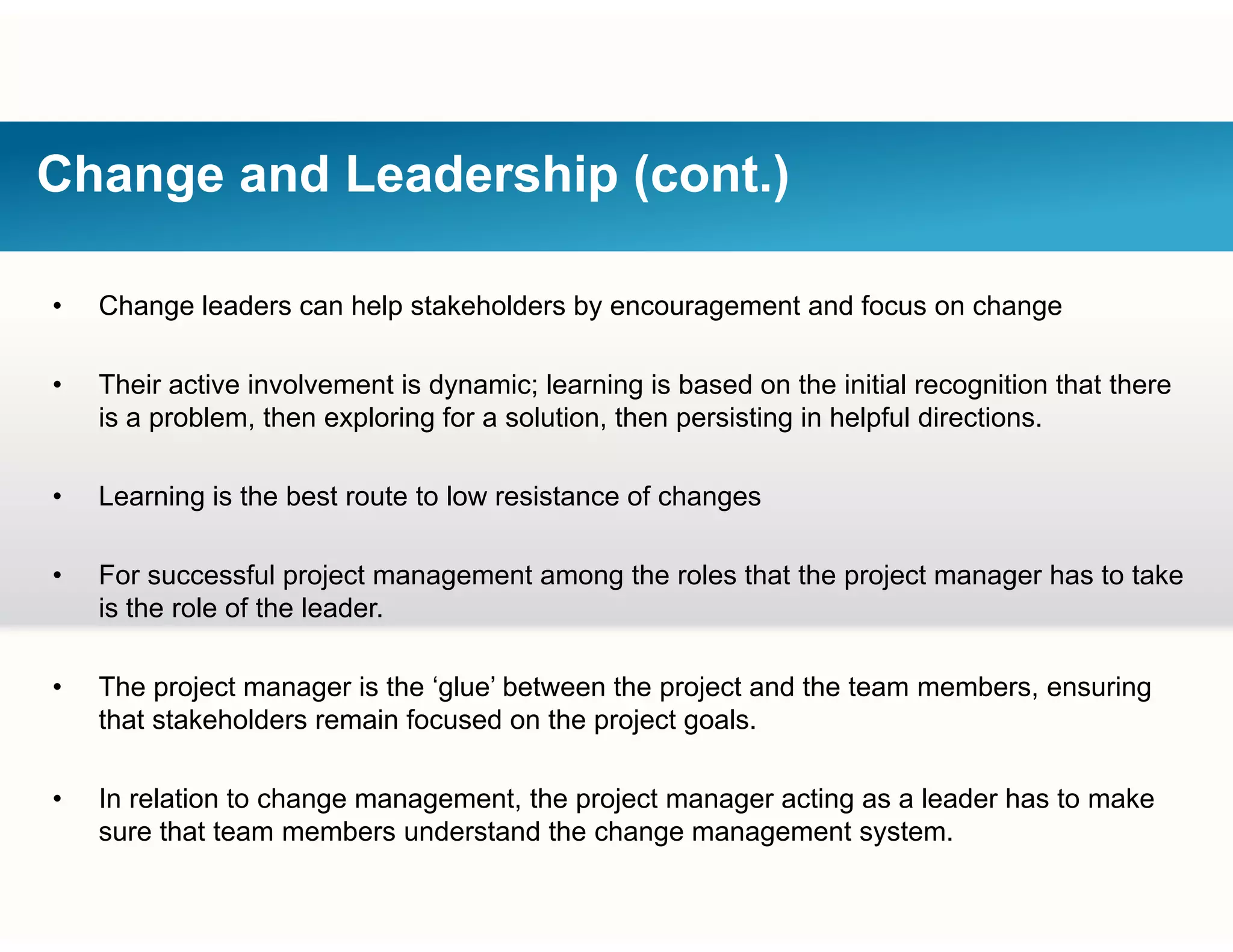 Change and Leadership (cont.)

• Change leaders can help stakeholders by encouragement and focus on change

• Their active involvement is dynamic; learning is based on the initial recognition that there is a problem, then exploring for a solution, then persisting in helpful directions.

• Learning is the best route to low resistance of changes

• For successful project management among the roles that the project manager has to take is the role of the leader.

• The project manager is the ‘glue’ between the project and the team members, ensuring that stakeholders remain focused on the project goals.

• In relation to change management, the project manager acting as a leader has to make sure that team members understand the change management system.